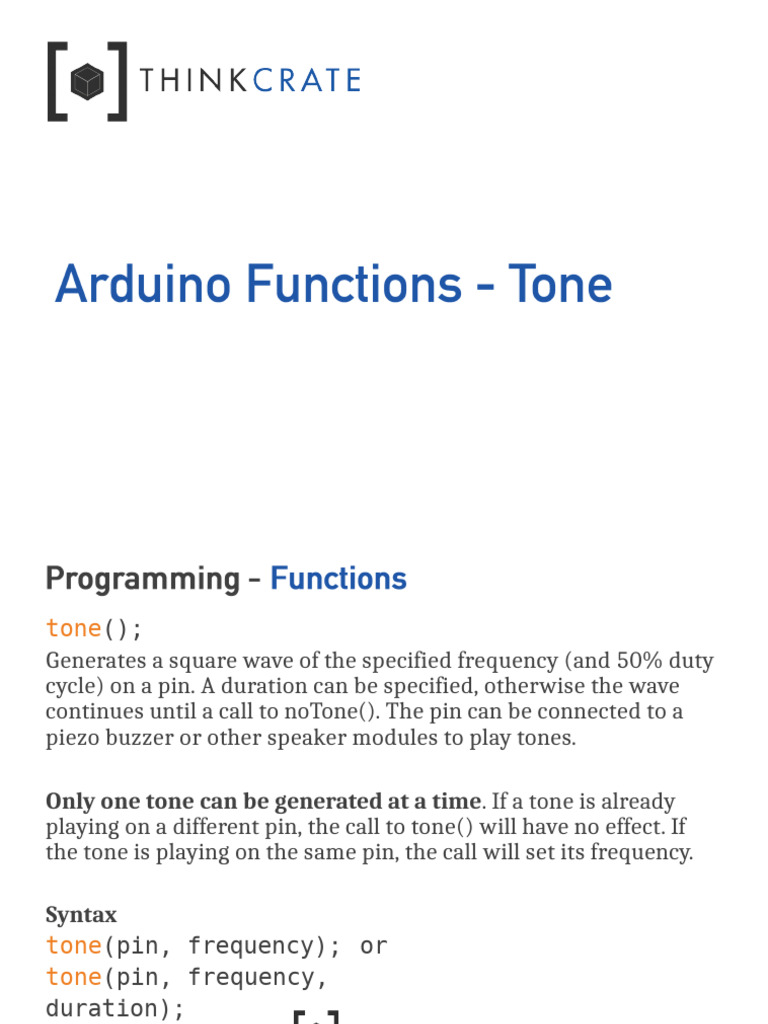 THINKCRATE

Arduino Functions - Tone

Programming - Functions

tone();

Generates a square wave of the specified frequency (and 50% duty cycle) on a pin. A duration can be specified, otherwise the wave continues until a call to noTone(). The pin can be connected to a piezo buzzer or other speaker modules to play tones.

Only one tone can be generated at a time. If a tone is already playing on a different pin, the call to tone() will have no effect. If the tone is playing on the same pin, the call will set its frequency.

Syntax
tone(pin, frequency); or
tone(pin, frequency, duration);